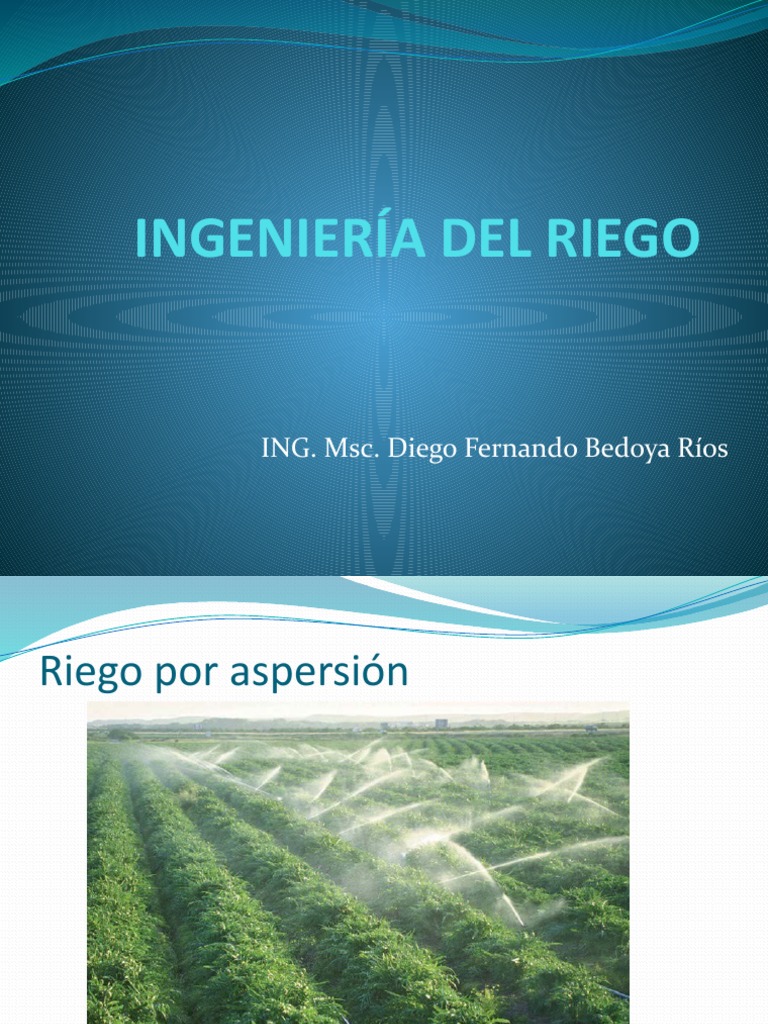 INGENIERÍA DEL RIEGO

ING. Msc. Diego Fernando Bedoya Ríos

Riego por aspersión